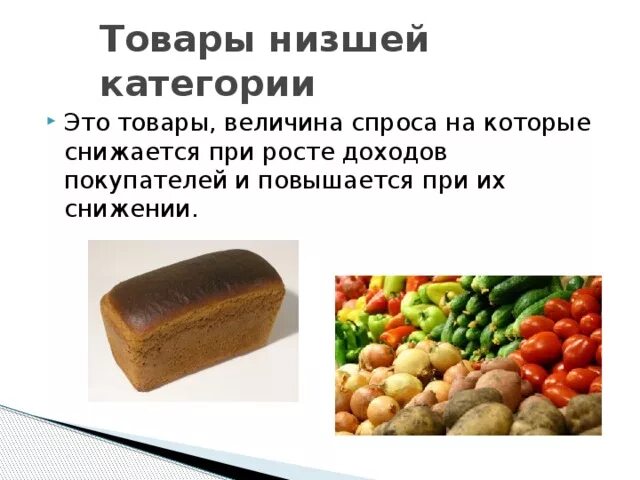 Товары низшей категории

Это товары, величина спроса на которые снижается при росте доходов покупателей и повышается при их снижении.